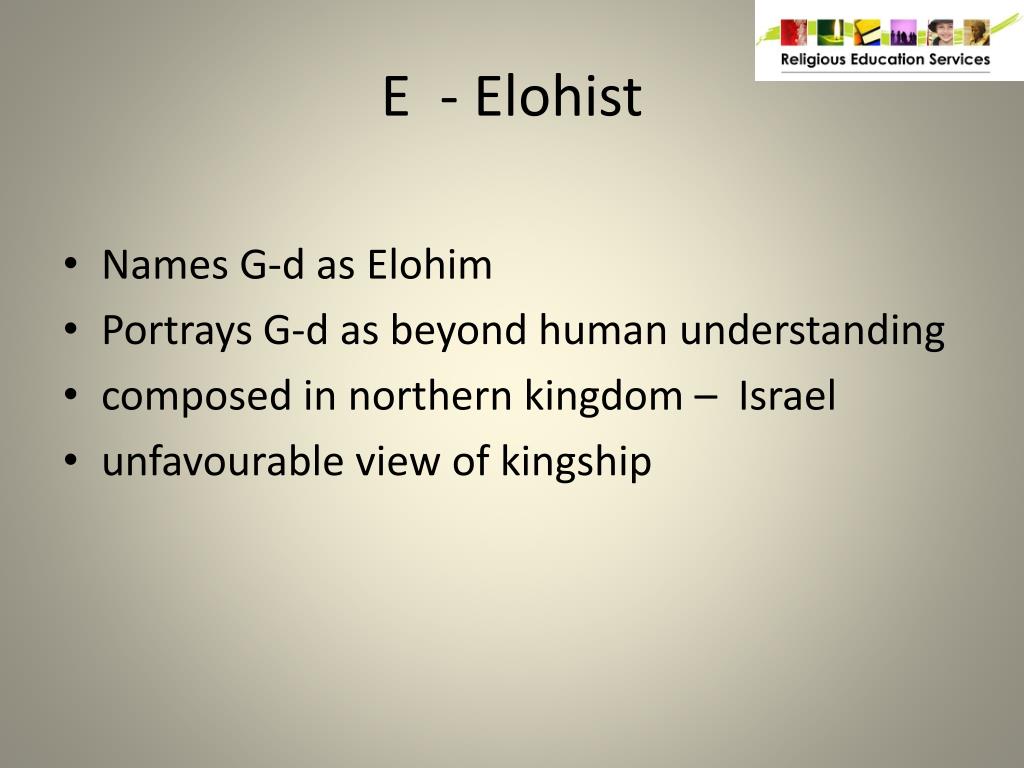 Religious Education Services

E - Elohist

• Names G-d as Elohim
• Portrays G-d as beyond human understanding
• composed in northern kingdom – Israel
• unfavourable view of kingship